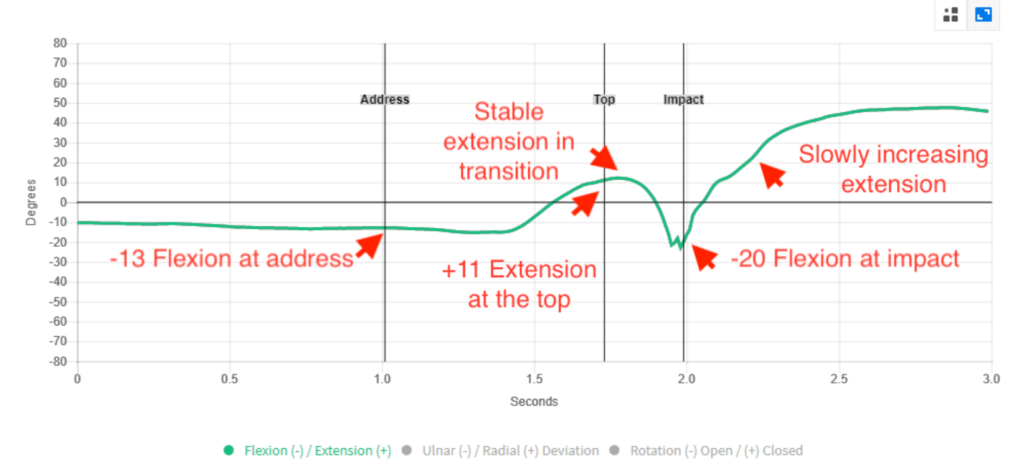 80
70
60
50
40
30
20
10
0
-10
-20
-30
-40
-50
-60
-70
-80

Degrees

Address

Top

Impact

Stable extension in transition

Slowly increasing extension

-13 Flexion at address

+11 Extension at the top

-20 Flexion at impact

0
0.5
1.0
1.5
2.0
2.5
3.0

Seconds

Flexion (-) / Extension (+)
Ulnar (-) / Radial (+) Deviation
Rotation (-) Open / (+) Closed